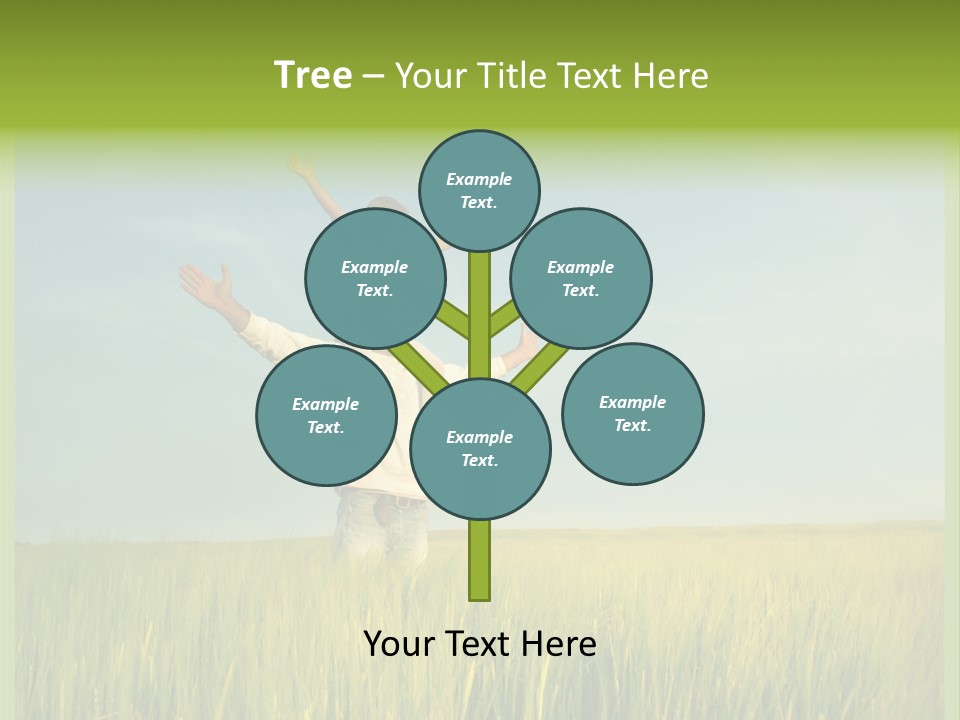 Tree – Your Title Text Here

Example Text.

Example Text.

Example Text.

Example Text.

Example Text.

Example Text.

Your Text Here